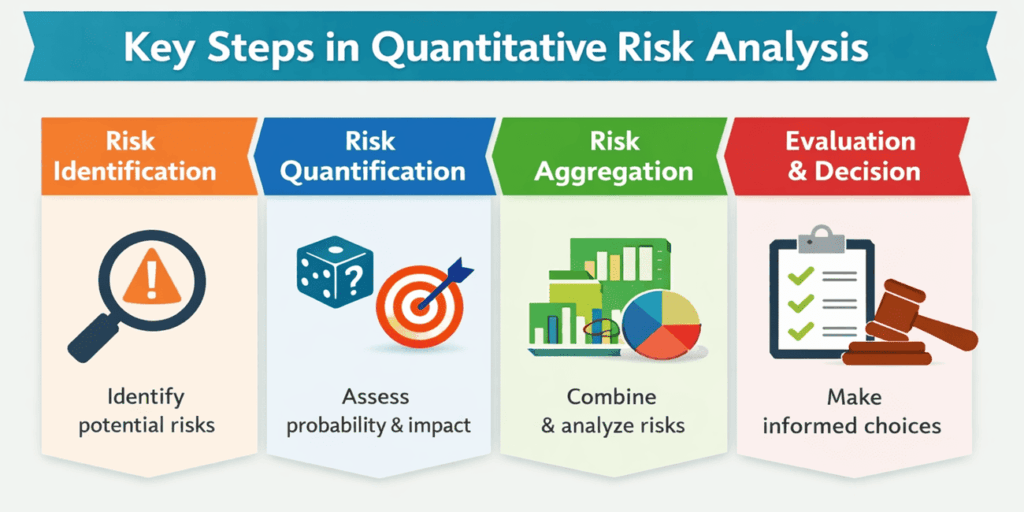 Key Steps in Quantitative Risk Analysis

Risk Identification

Identify potential risks

Risk Quantification

Assess probability & impact

Risk Aggregation

Combine & analyze risks

Evaluation & Decision

Make informed choices